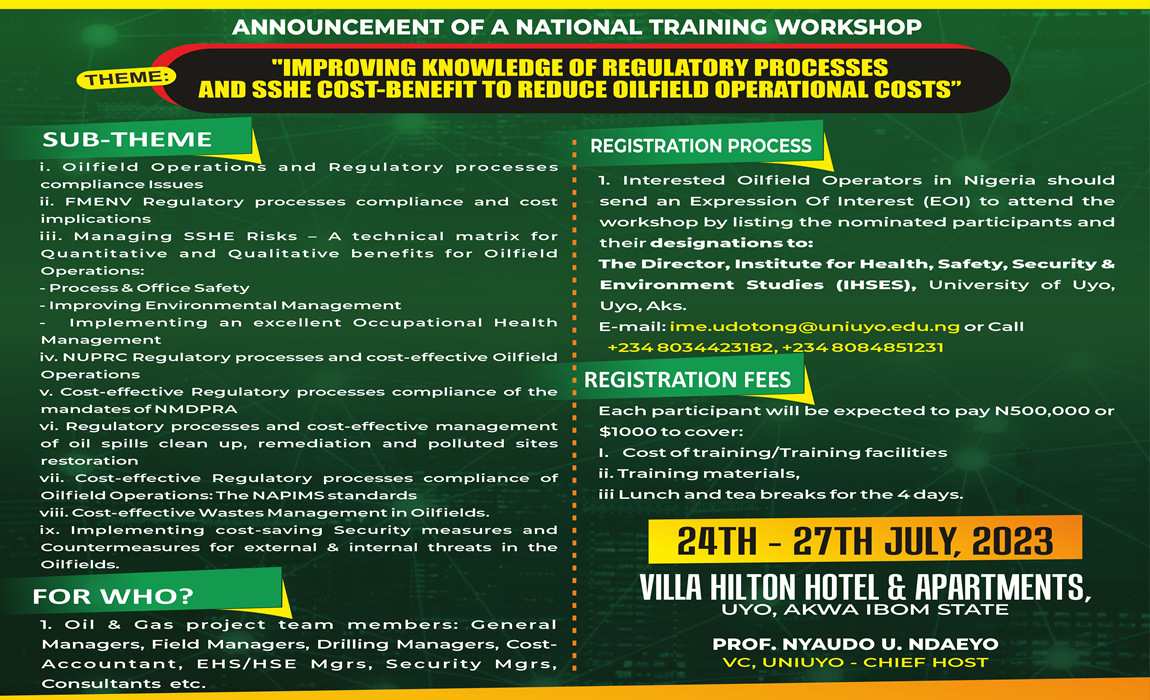 ANNOUNCEMENT OF A NATIONAL TRAINING WORKSHOP

THEME: "IMPROVING KNOWLEDGE OF REGULATORY PROCESSES AND SSHE COST-BENEFIT TO REDUCE OILFIELD OPERATIONAL COSTS"

SUB-THEME

i. Oilfield Operations and Regulatory processes compliance Issues
ii. FMENV Regulatory processes compliance and cost implications
iii. Managing SSHE Risks – A technical matrix for Quantitative and Qualitative benefits for Oilfield Operations:
- Process & Office Safety
- Improving Environmental Management
- Implementing an excellent Occupational Health Management
iv. NUPRC Regulatory processes and cost-effective Oilfield Operations
v. Cost-effective Regulatory processes compliance of the mandates of NMDPRA
vi. Regulatory processes and cost-effective management of oil spills clean up, remediation and polluted sites restoration
vii. Cost-effective Regulatory processes compliance of Oilfield Operations: The NAPIMS standards
viii. Cost-effective Wastes Management in Oilfields.
ix. Implementing cost-saving Security measures and Countermeasures for external & internal threats in the Oilfields.

FOR WHO?

1. Oil & Gas project team members: General Managers, Field Managers, Drilling Managers, Cost-Accountant, EHS/HSE Mgrs, Security Mgrs, Consultants etc.

REGISTRATION PROCESS

1. Interested Oilfield Operators in Nigeria should send an Expression Of Interest (EOI) to attend the workshop by listing the nominated participants and their designations to:
The Director, Institute for Health, Safety, Security & Environment Studies (IHSES), University of Uyo, Uyo, Aks.
E-mail: ime.udotong@uniuyo.edu.ng or Call +234 8034423182, +234 8084851231

REGISTRATION FEES

Each participant will be expected to pay N500,000 or $1000 to cover:
I. Cost of training/Training facilities
ii. Training materials,
iii Lunch and tea breaks for the 4 days.

24TH - 27TH JULY, 2023

VILLA HILTON HOTEL & APARTMENTS,
UYO, AKWA IBOM STATE

PROF. NYAUDO U. NDAEYO
VC, UNIUYO - CHIEF HOST